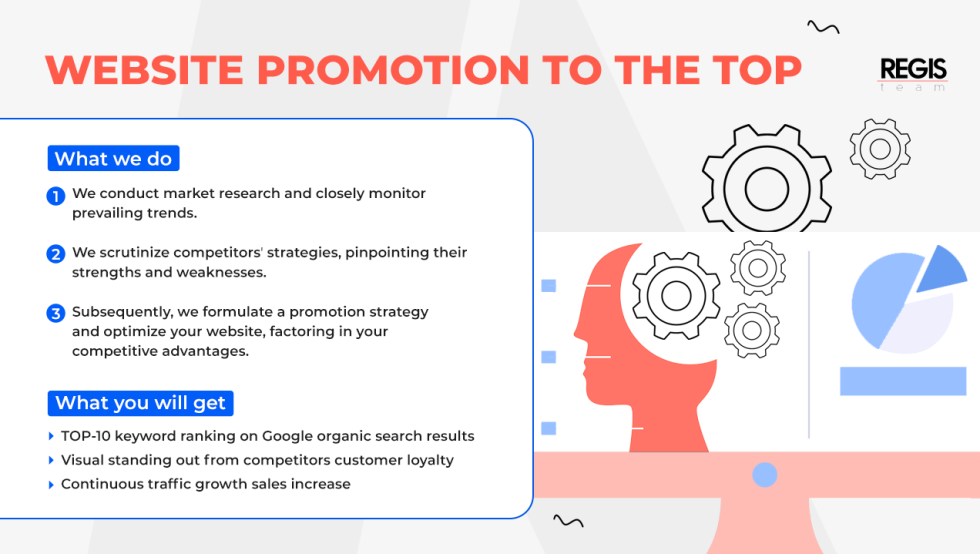 WEBSITE PROMOTION TO THE TOP

REGIS
team

What we do

1 We conduct market research and closely monitor prevailing trends.

2 We scrutinize competitors' strategies, pinpointing their strengths and weaknesses.

3 Subsequently, we formulate a promotion strategy and optimize your website, factoring in your competitive advantages.

What you will get

TOP-10 keyword ranking on Google organic search results
Visual standing out from competitors customer loyalty
Continuous traffic growth sales increase